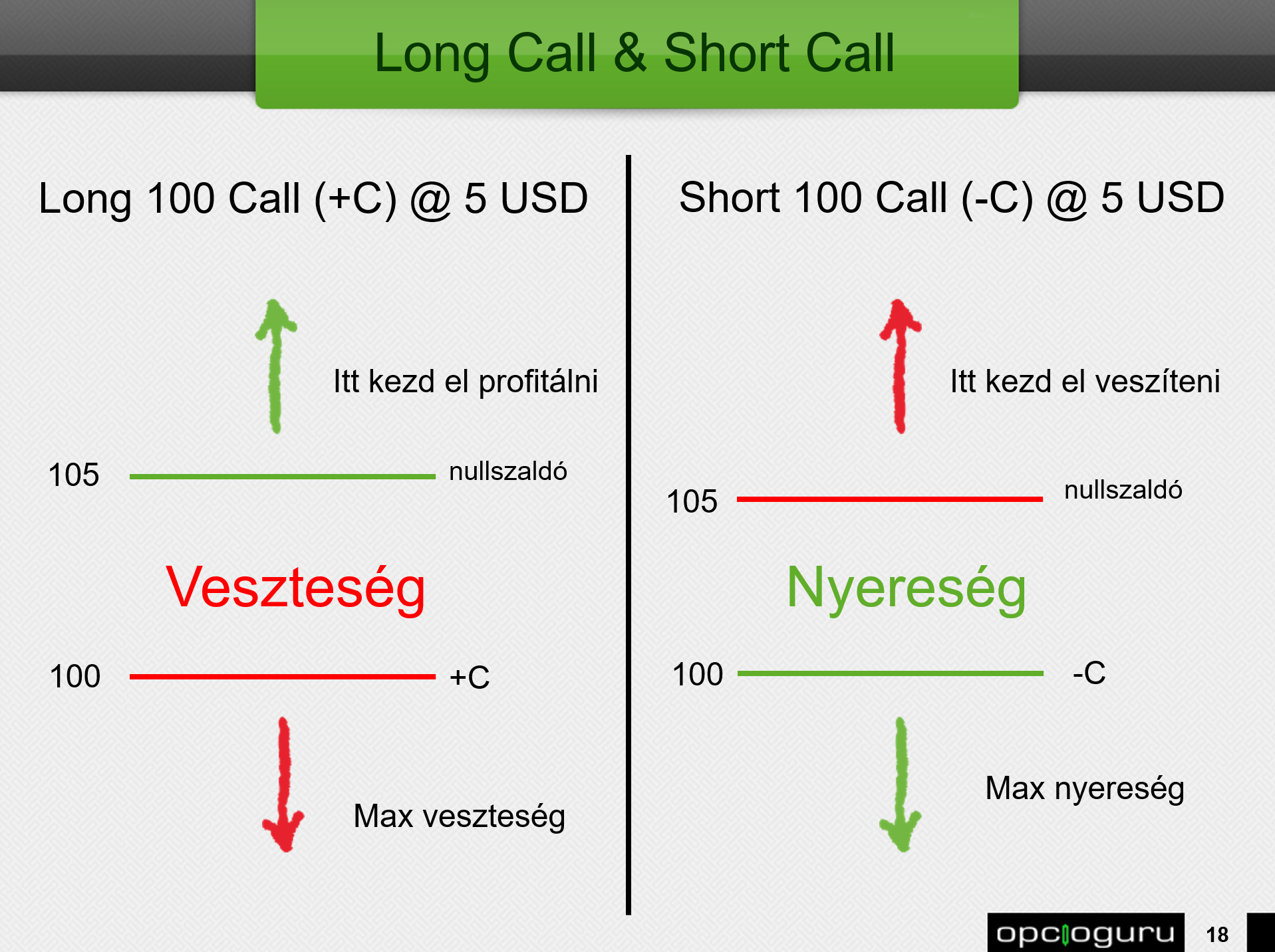 Long Call & Short Call

Long 100 Call (+C) @ 5 USD

Itt kezd el profitálni

105 nullszaldó

Veszteség

100 +C

Max veszteség

Short 100 Call (-C) @ 5 USD

Itt kezd el veszíteni

105 nullszaldó

Nyereség

100 -C

Max nyereség

opcioguru 18